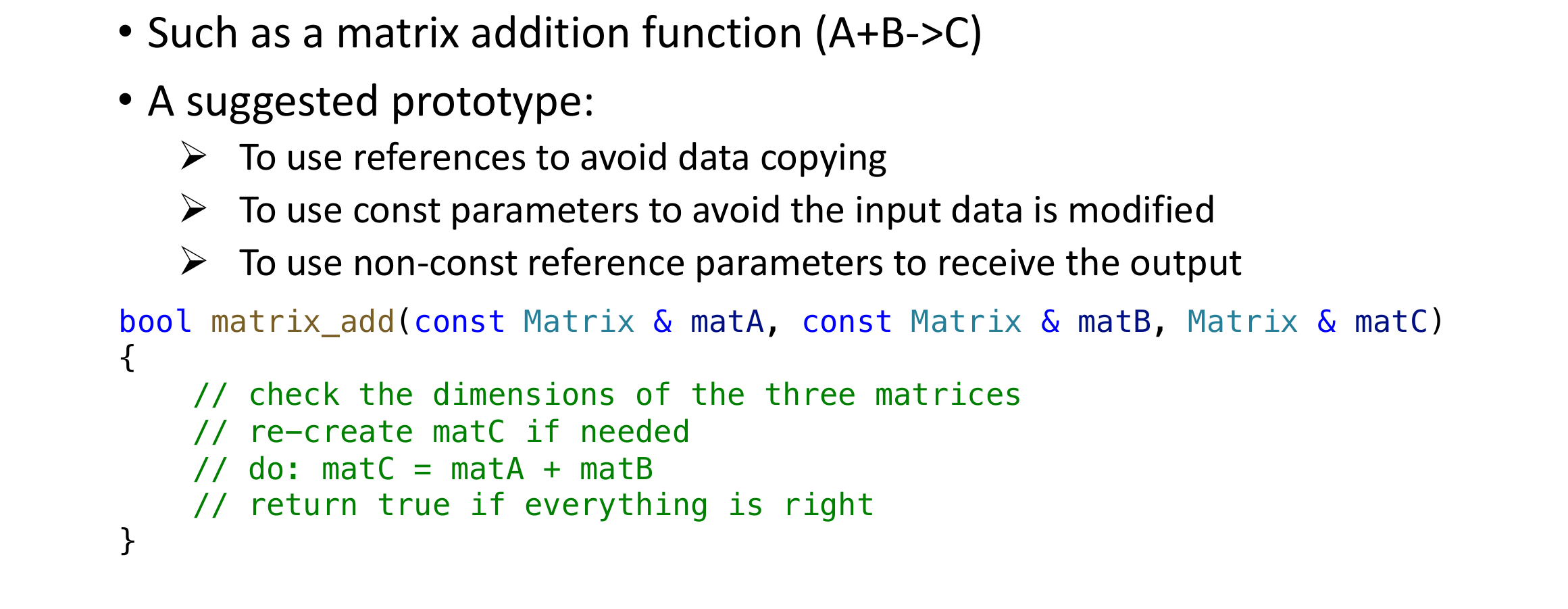 • Such as a matrix addition function (A+B->C)

• A suggested prototype:

➢ To use references to avoid data copying

➢ To use const parameters to avoid the input data is modified

➢ To use non-const reference parameters to receive the output

bool matrix_add(const Matrix & matA, const Matrix & matB, Matrix & matC)
{
    // check the dimensions of the three matrices
    // re-create matC if needed
    // do: matC = matA + matB
    // return true if everything is right
}